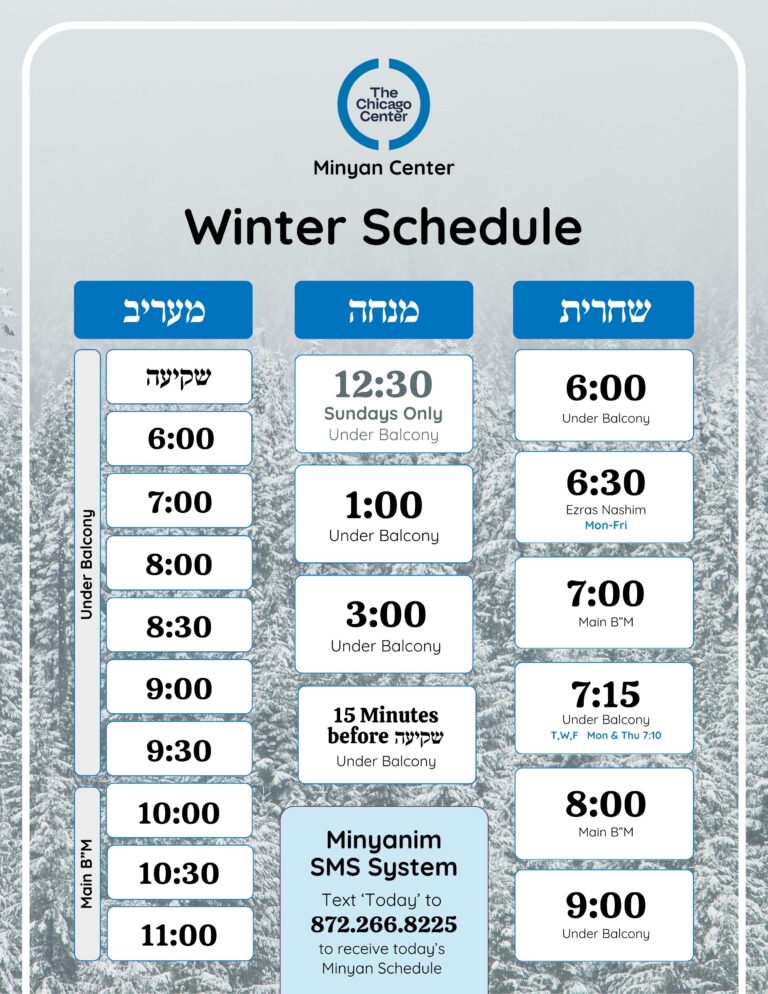 The Chicago Center

Minyan Center

Winter Schedule

שחרית

6:00
Under Balcony

6:30
Ezras Nashim
Mon-Fri

7:00
Main B"M

7:15
Under Balcony
T,W,F Mon & Thu 7:10

8:00
Main B"M

9:00
Under Balcony

מנחה

12:30
Sundays Only
Under Balcony

1:00
Under Balcony

3:00
Under Balcony

15 Minutes before שקיעה
Under Balcony

Minyanim SMS System
Text 'Today' to
872.266.8225
to receive today's Minyan Schedule

מעריב

Under Balcony

שקיעה

6:00

7:00

8:00

8:30

9:00

9:30

Main B"M

10:00

10:30

11:00